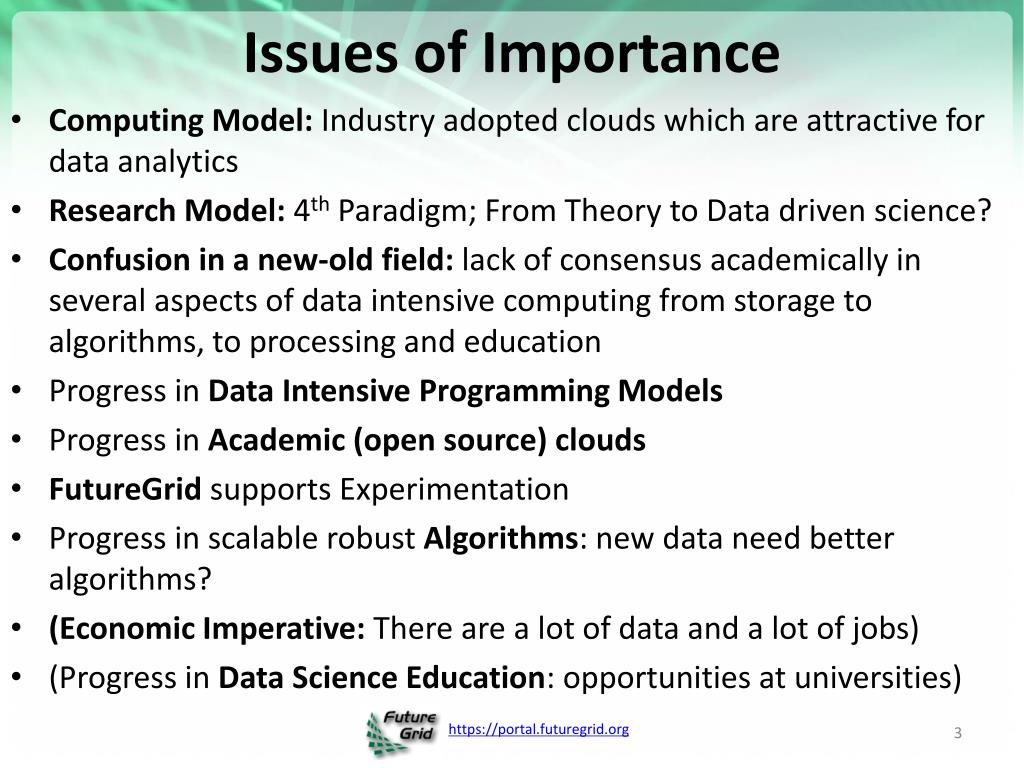 Issues of Importance

• Computing Model: Industry adopted clouds which are attractive for data analytics
• Research Model: 4$^{th}$ Paradigm; From Theory to Data driven science?
• Confusion in a new-old field: lack of consensus academically in several aspects of data intensive computing from storage to algorithms, to processing and education
• Progress in Data Intensive Programming Models
• Progress in Academic (open source) clouds
• FutureGrid supports Experimentation
• Progress in scalable robust Algorithms: new data need better algorithms?
• (Economic Imperative: There are a lot of data and a lot of jobs)
• (Progress in Data Science Education: opportunities at universities)

Future Grid https://portal.futuregrid.org 3